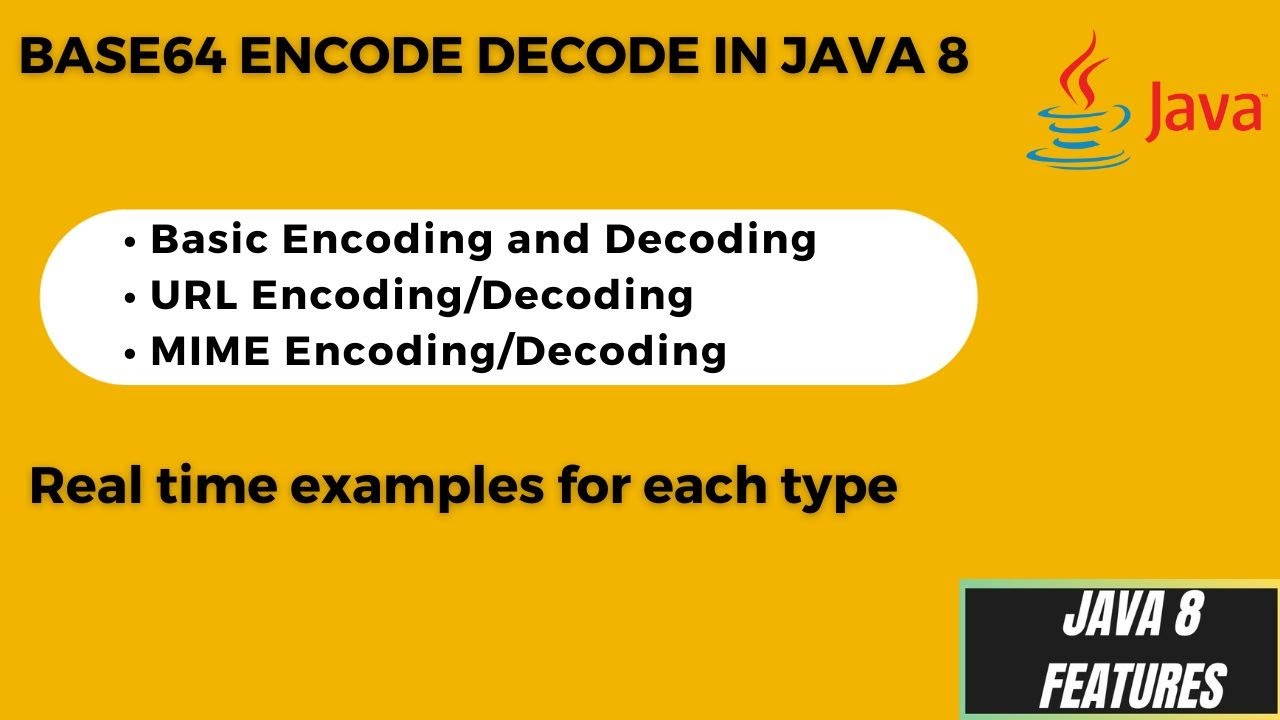 BASE64 ENCODE DECODE IN JAVA 8

Java

• Basic Encoding and Decoding
• URL Encoding/Decoding
• MIME Encoding/Decoding

Real time examples for each type

JAVA 8 FEATURES